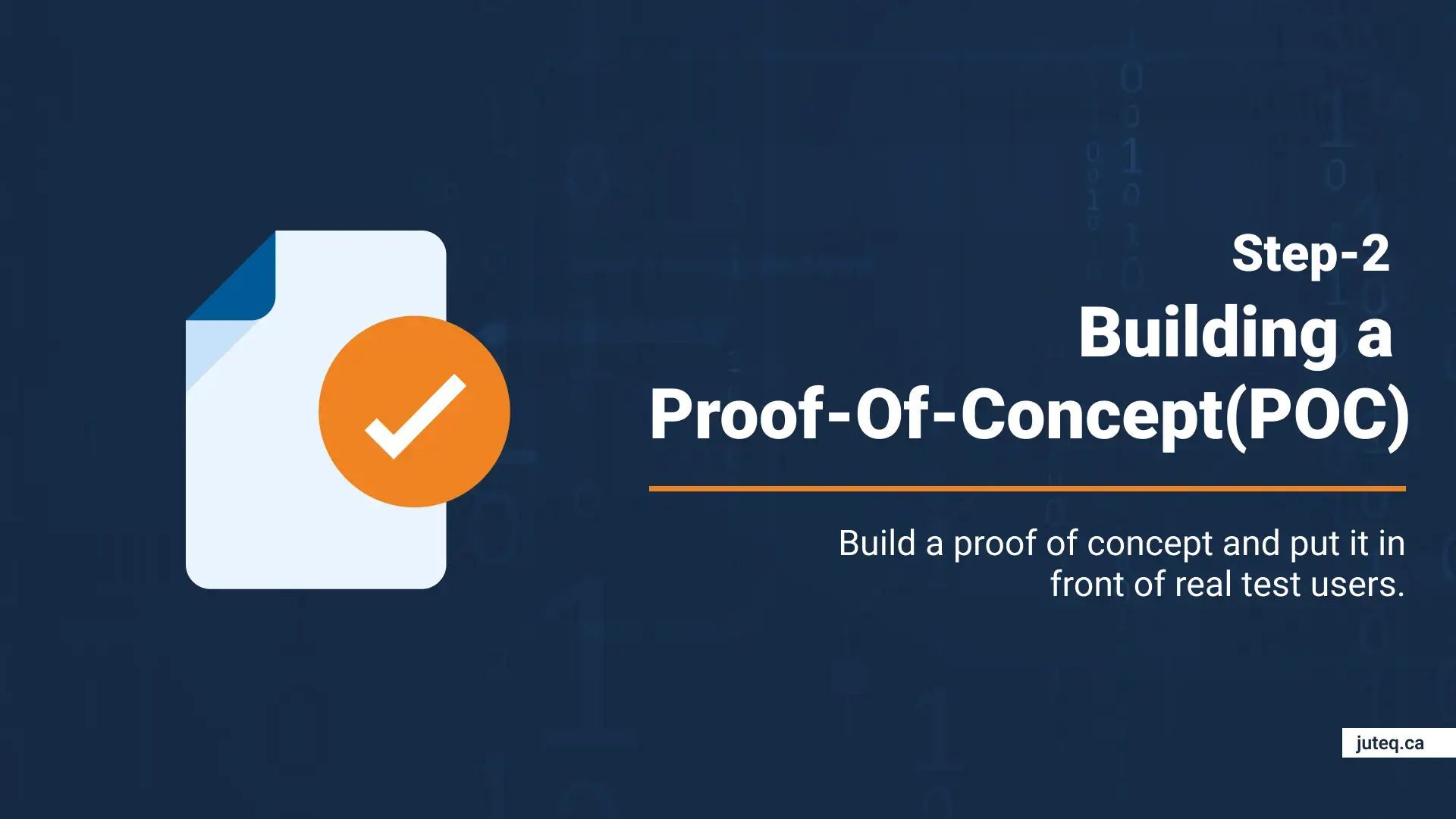 Step-2
Building a
Proof-Of-Concept(POC)

Build a proof of concept and put it in front of real test users.

juteq.ca